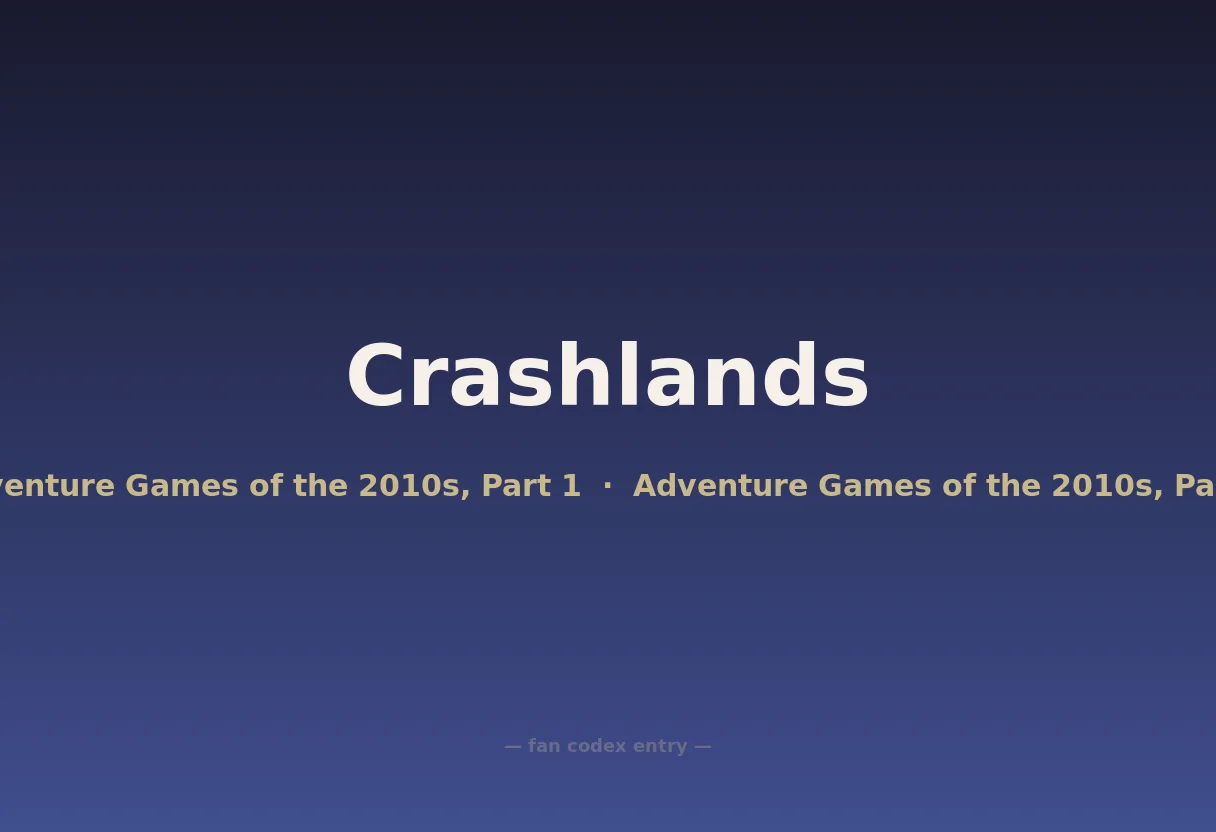 Crashlands

venture Games of the 2010s, Part 1 · Adventure Games of the 2010s, Pa

— fan codex entry —